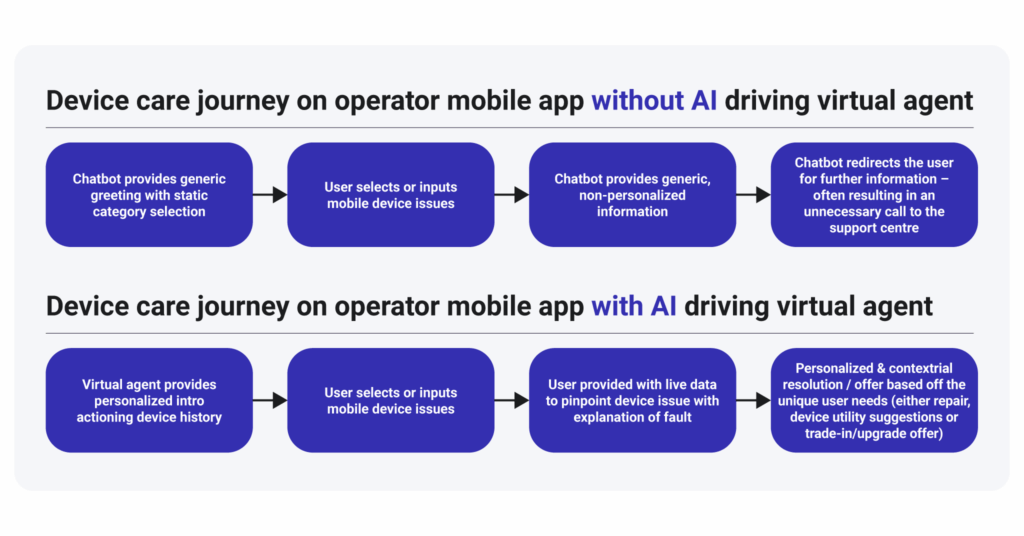 Device care journey on operator mobile app without AI driving virtual agent

Chatbot provides generic greeting with static category selection

User selects or inputs mobile device issues

Chatbot provides generic, non-personalized information

Chatbot redirects the user for further information – often resulting in an unnecessary call to the support centre

Device care journey on operator mobile app with AI driving virtual agent

Virtual agent provides personalized intro actioning device history

User selects or inputs mobile device issues

User provided with live data to pinpoint device issue with explanation of fault

Personalized & contextrial resolution / offer based off the unique user needs (either repair, device utility suggestions or trade-in/upgrade offer)